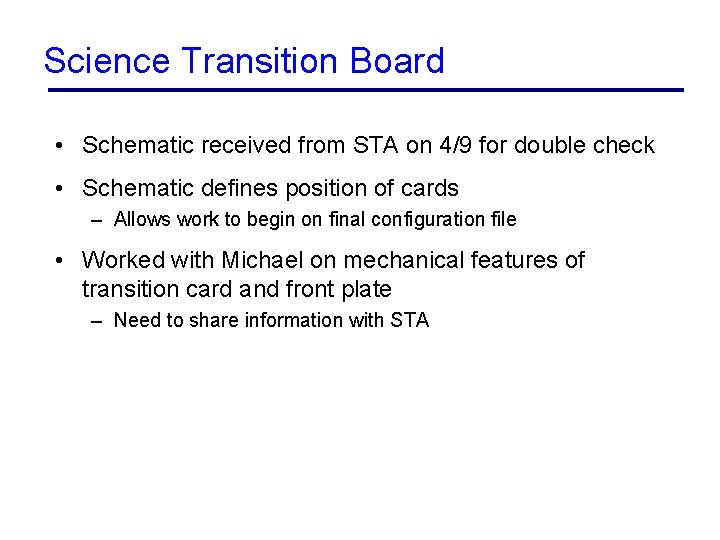 Science Transition Board

• Schematic received from STA on 4/9 for double check

• Schematic defines position of cards
– Allows work to begin on final configuration file

• Worked with Michael on mechanical features of transition card and front plate
– Need to share information with STA